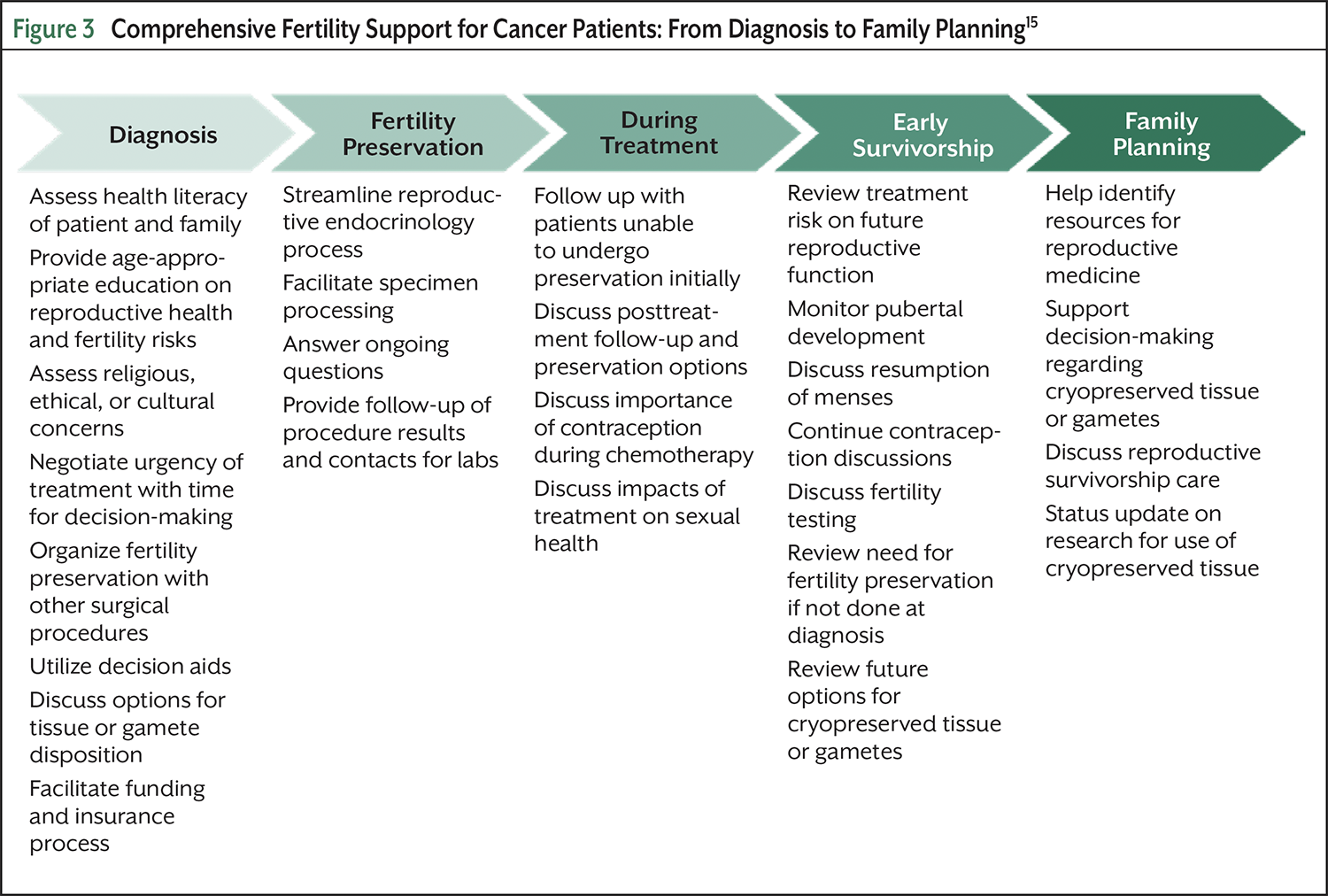 Figure 3 Comprehensive Fertility Support for Cancer Patients: From Diagnosis to Family Planning$^{15}$

Diagnosis

Assess health literacy of patient and family

Provide age-appropriate education on reproductive health and fertility risks

Assess religious, ethical, or cultural concerns

Negotiate urgency of treatment with time for decision-making

Organize fertility preservation with other surgical procedures

Utilize decision aids

Discuss options for tissue or gamete disposition

Facilitate funding and insurance process

Fertility Preservation

Streamline reproductive endocrinology process

Facilitate specimen processing

Answer ongoing questions

Provide follow-up of procedure results and contacts for labs

During Treatment

Follow up with patients unable to undergo preservation initially

Discuss posttreatment follow-up and preservation options

Discuss importance of contraception during chemotherapy

Discuss impacts of treatment on sexual health

Early Survivorship

Review treatment risk on future reproductive function

Monitor pubertal development

Discuss resumption of menses

Continue contraception discussions

Discuss fertility testing

Review need for fertility preservation if not done at diagnosis

Review future options for cryopreserved tissue or gametes

Family Planning

Help identify resources for reproductive medicine

Support decision-making regarding cryopreserved tissue or gametes

Discuss reproductive survivorship care

Status update on research for use of cryopreserved tissue